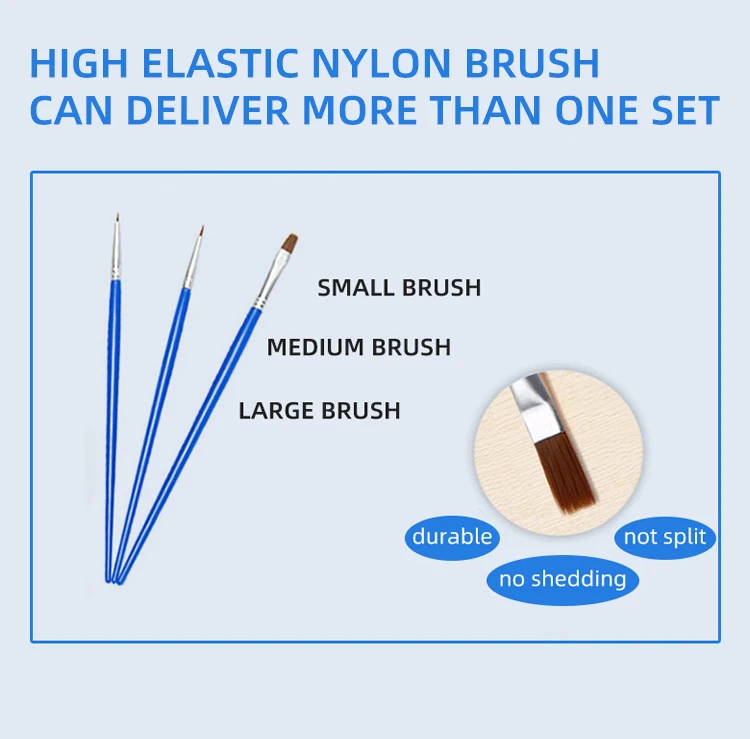 HIGH ELASTIC NYLON BRUSH
CAN DELIVER MORE THAN ONE SET

SMALL BRUSH

MEDIUM BRUSH

LARGE BRUSH

durable

not split

no shedding